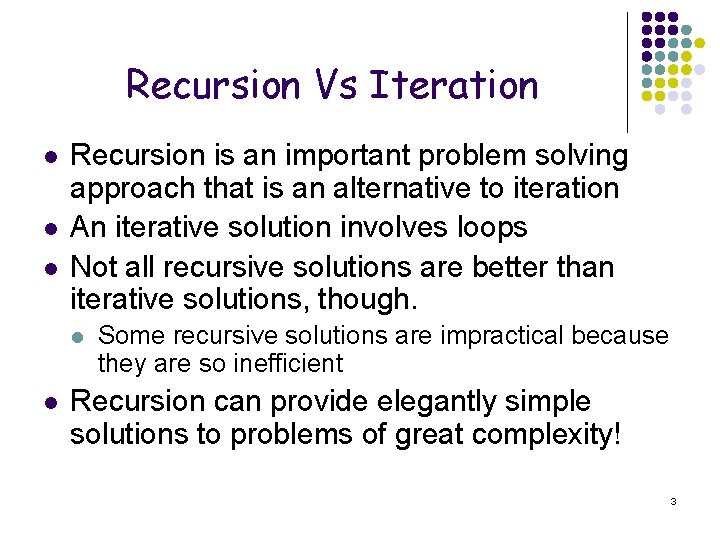 Recursion Vs Iteration

- Recursion is an important problem solving approach that is an alternative to iteration
- An iterative solution involves loops
- Not all recursive solutions are better than iterative solutions, though.
  - Some recursive solutions are impractical because they are so inefficient
- Recursion can provide elegantly simple solutions to problems of great complexity!

3